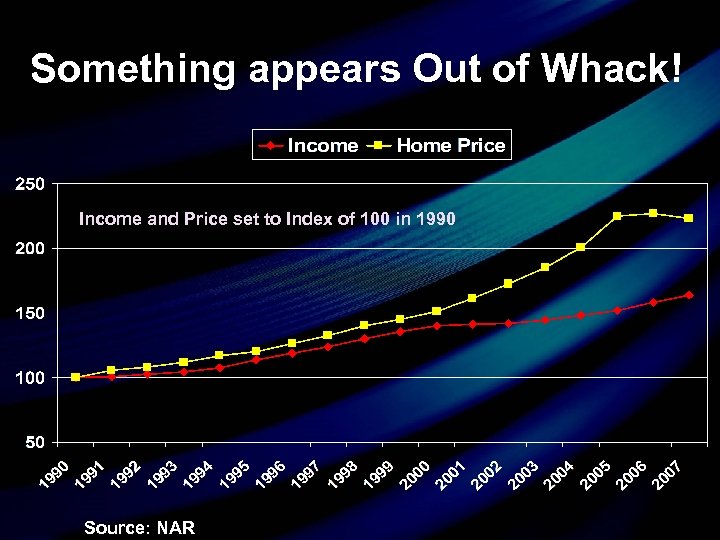 Something appears Out of Whack!

Income
Home Price

Income and Price set to Index of 100 in 1990

250
200
150
100
50

1990
1991
1992
1993
1994
1995
1996
1997
1998
1999
2000
2001
2002
2003
2004
2005
2006
2007

Source: NAR